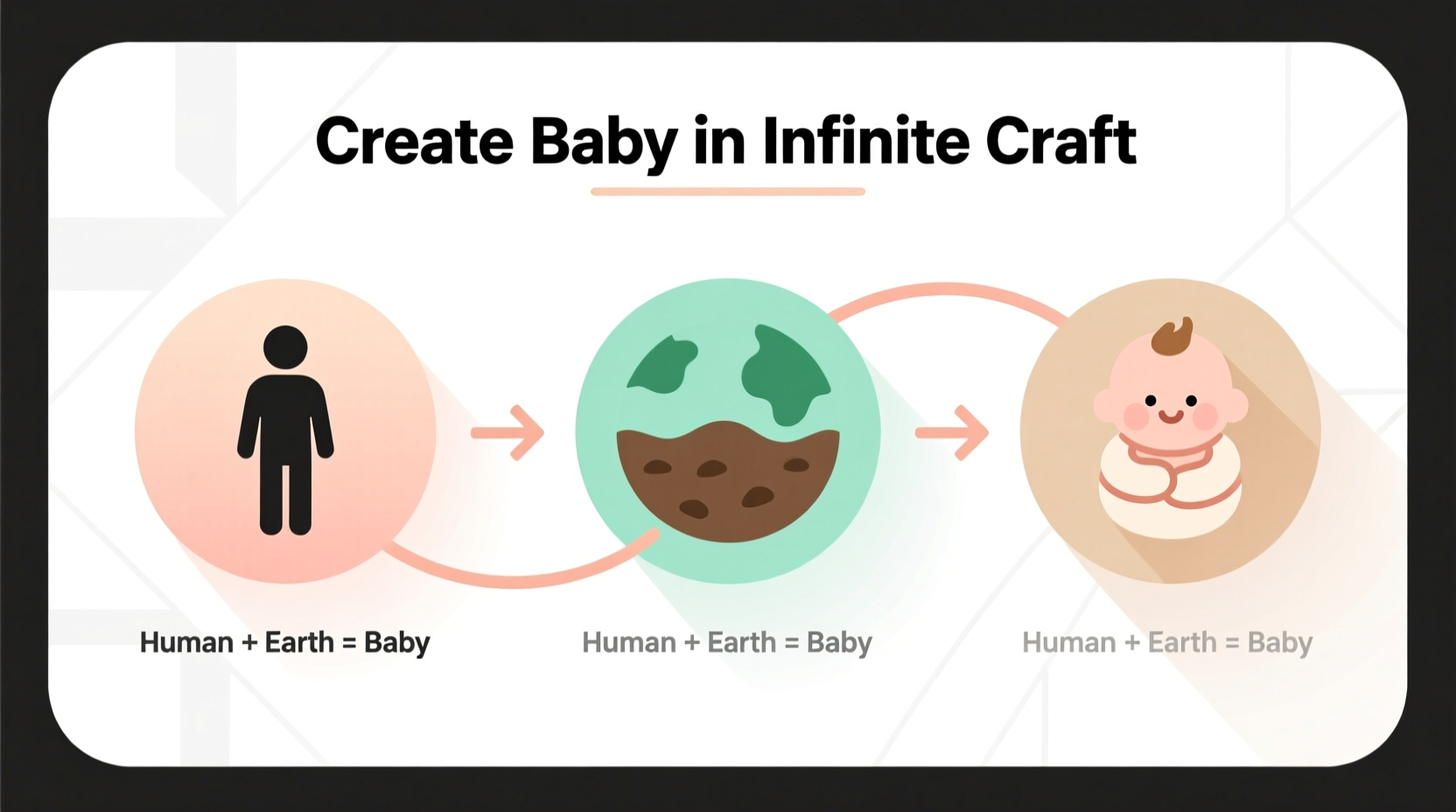 Create Baby in Infinite Craft

Human + Earth = Baby

Human + Earth = Baby

Human + Earth = Baby